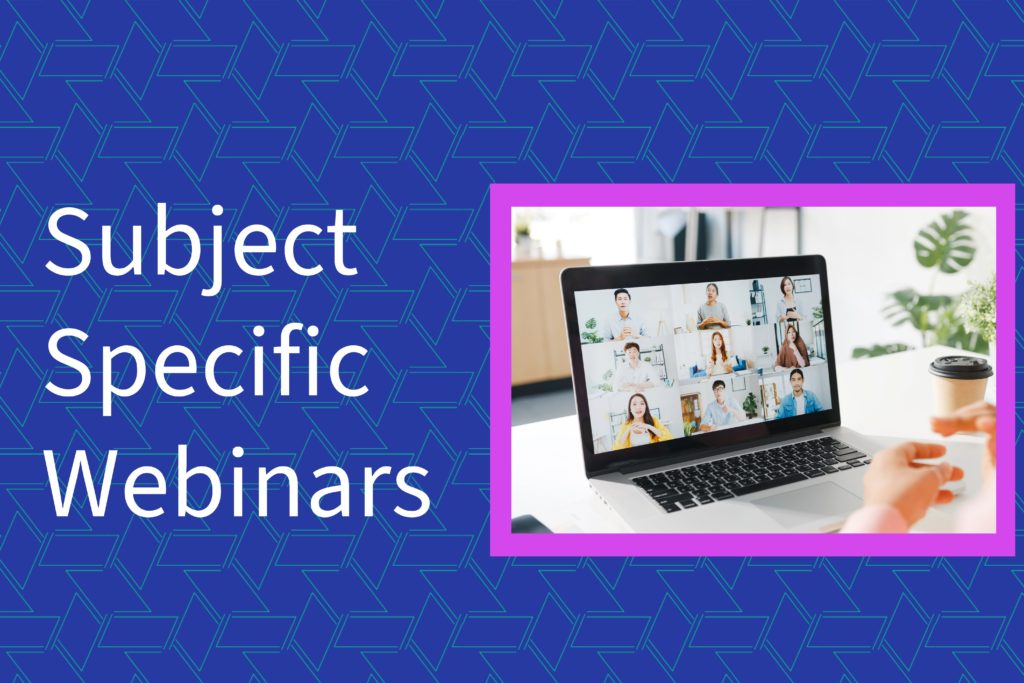 Subject Specific Webinars